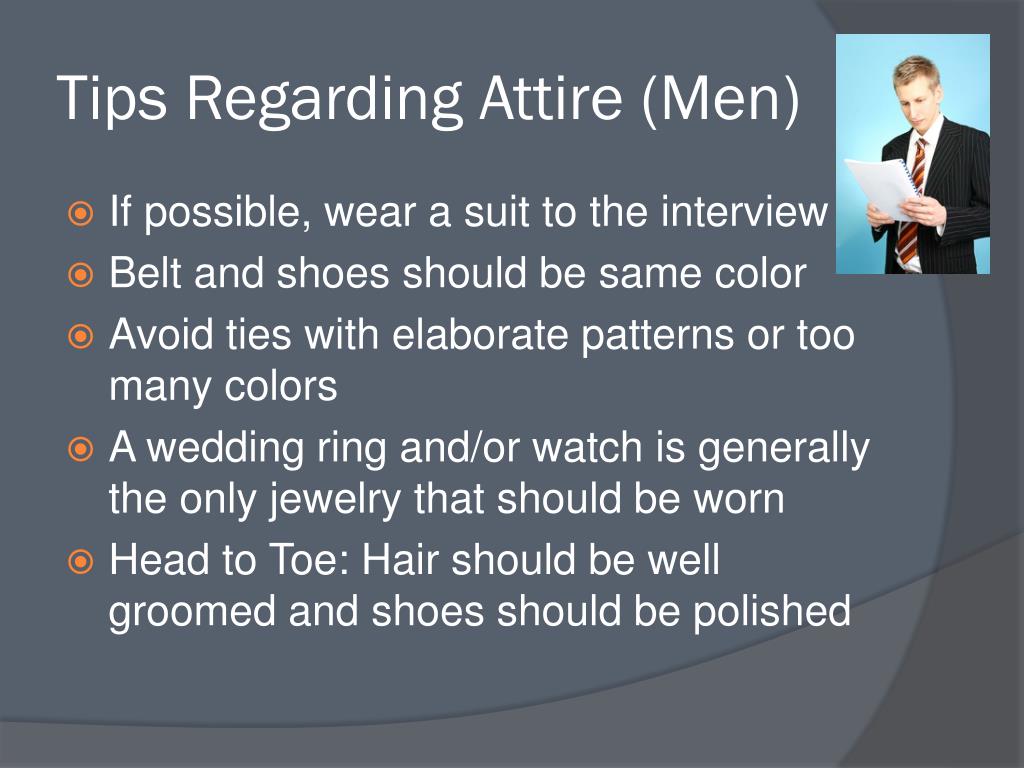 Tips Regarding Attire (Men)

If possible, wear a suit to the interview

Belt and shoes should be same color

Avoid ties with elaborate patterns or too many colors

A wedding ring and/or watch is generally the only jewelry that should be worn

Head to Toe: Hair should be well groomed and shoes should be polished